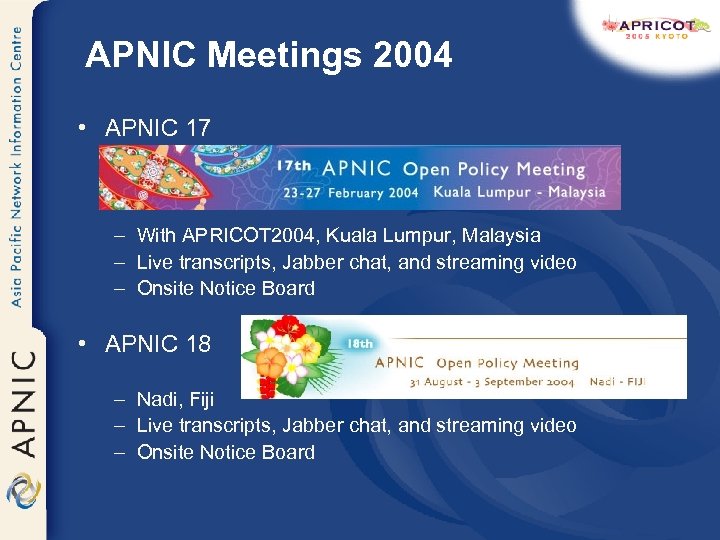 Asia Pacific Network Information Centre

APNIC

APRICOT
2005 KYOTO

APNIC Meetings 2004

• APNIC 17

17th APNIC Open Policy Meeting
23-27 February 2004 Kuala Lumpur - Malaysia

– With APRICOT2004, Kuala Lumpur, Malaysia
– Live transcripts, Jabber chat, and streaming video
– Onsite Notice Board

• APNIC 18

18th
APNIC Open Policy Meeting
31 August - 3 September 2004 Nadi - FIJI

– Nadi, Fiji
– Live transcripts, Jabber chat, and streaming video
– Onsite Notice Board